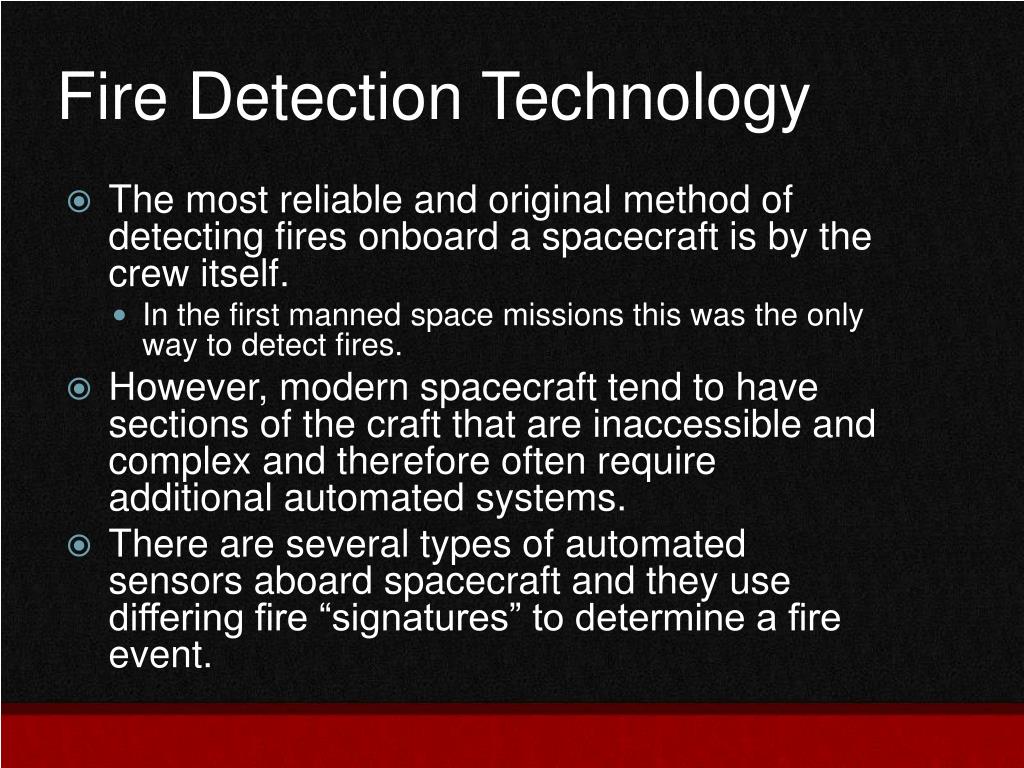 Fire Detection Technology

The most reliable and original method of detecting fires onboard a spacecraft is by the crew itself.

In the first manned space missions this was the only way to detect fires.

However, modern spacecraft tend to have sections of the craft that are inaccessible and complex and therefore often require additional automated systems.

There are several types of automated sensors aboard spacecraft and they use differing fire “signatures” to determine a fire event.